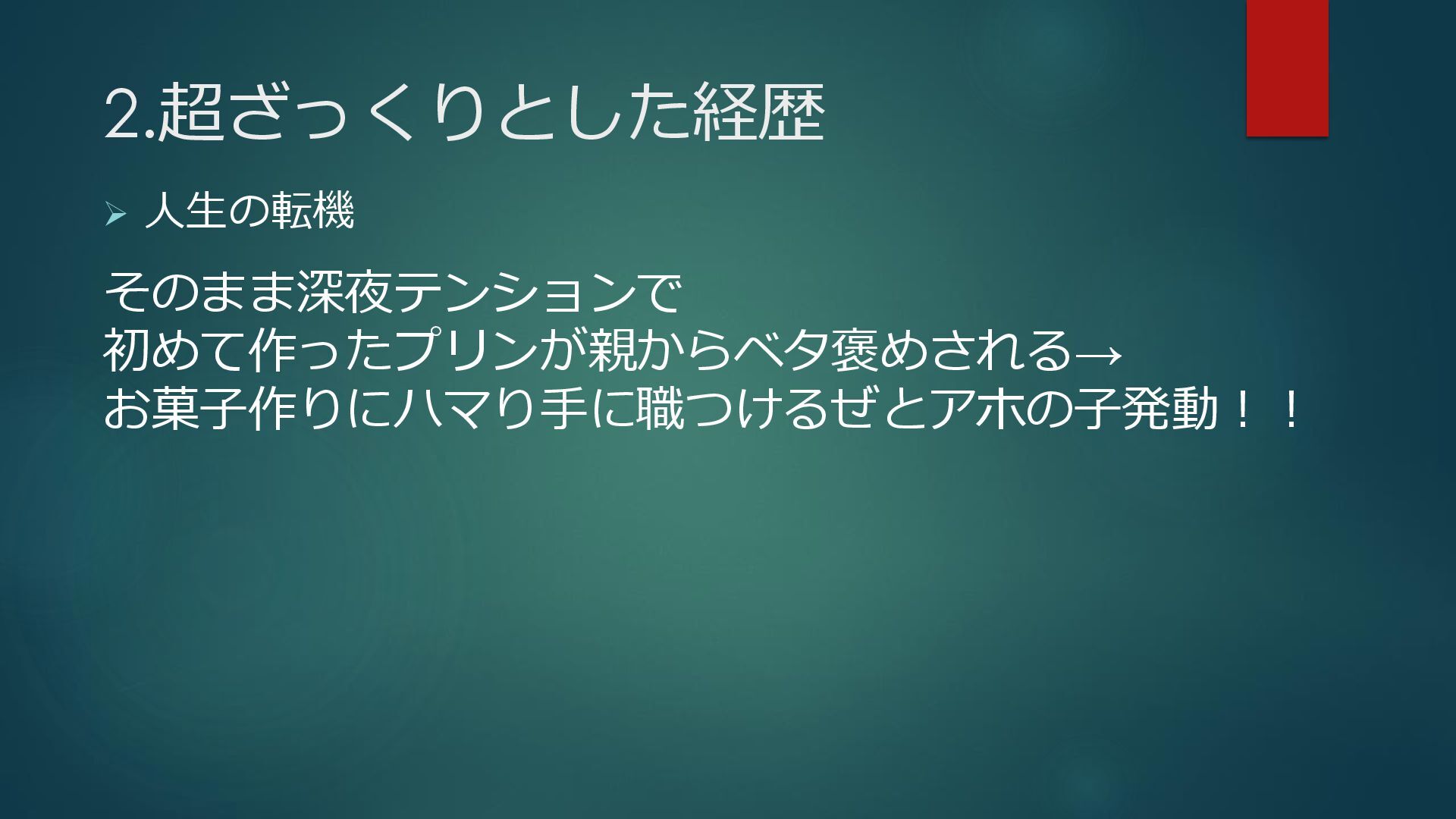 2.超ざっくりとした経歴

➢ 人生の転機

そのまま深夜テンションで
初めて作ったプリンが親からベタ褒めされる→
お菓子作りにハマり手に職つけるぜとアホの子発動！！